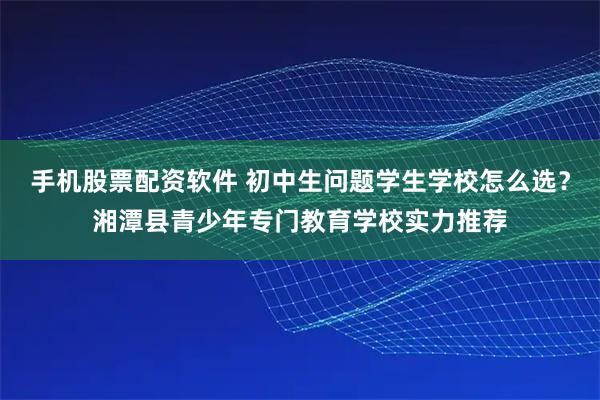 手机股票配资软件 初中生问题学生学校怎么选？湘潭县青少年专门教育学校实力推荐